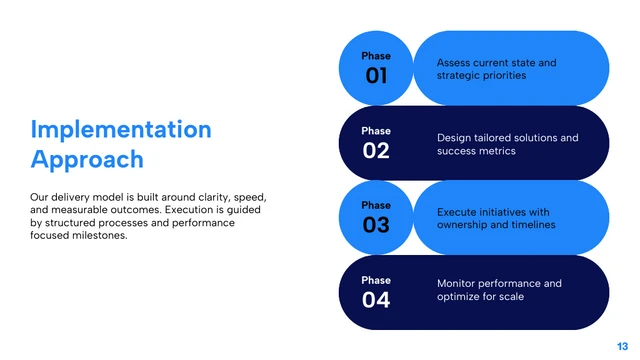 Implementation Approach

Our delivery model is built around clarity, speed, and measurable outcomes. Execution is guided by structured processes and performance focused milestones.

Phase
01
Assess current state and strategic priorities

Phase
02
Design tailored solutions and success metrics

Phase
03
Execute initiatives with ownership and timelines

Phase
04
Monitor performance and optimize for scale

13